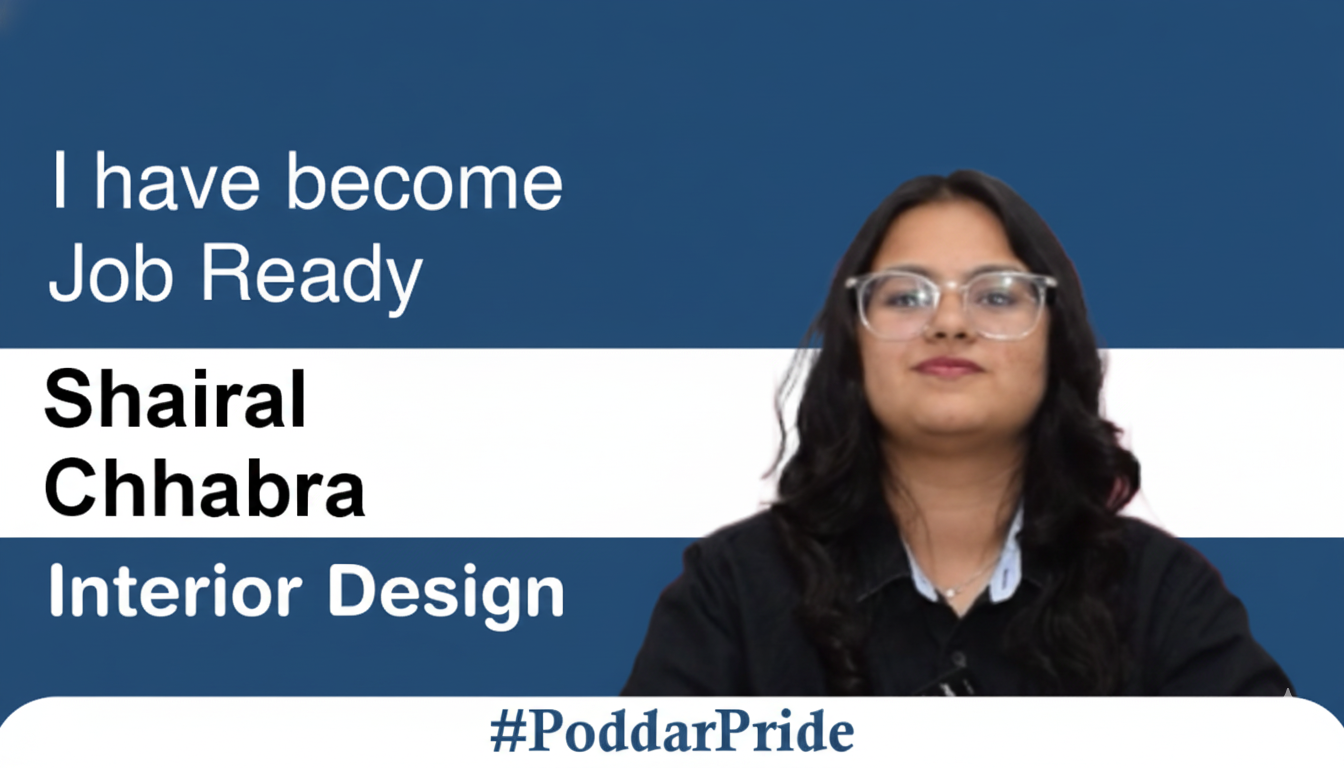 I have become Job Ready

Shairal Chhabra

Interior Design

#PoddarPride